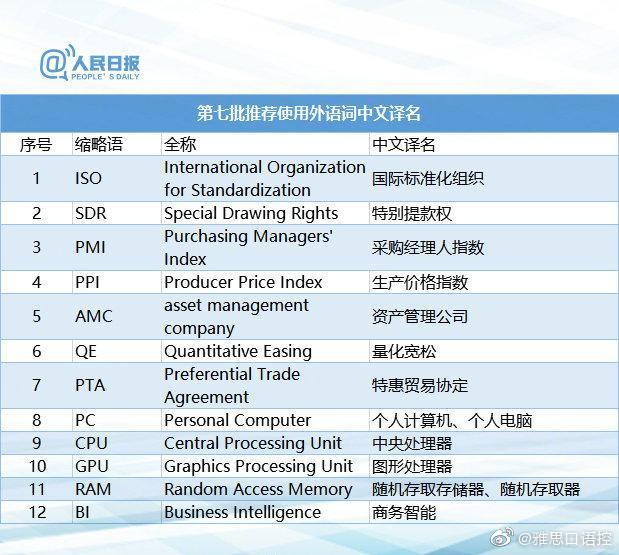 @人民日报
PEOPLE' S DAILY

第七批推荐使用外语词中文译名

| 序号 | 缩略语 | 全称 | 中文译名 |
|---|---|---|---|
| 1 | ISO | International Organization for Standardization | 国际标准化组织 |
| 2 | SDR | Special Drawing Rights | 特别提款权 |
| 3 | PMI | Purchasing Managers' Index | 采购经理人指数 |
| 4 | PPI | Producer Price Index | 生产价格指数 |
| 5 | AMC | asset management company | 资产管理公司 |
| 6 | QE | Quantitative Easing | 量化宽松 |
| 7 | PTA | Preferential Trade Agreement | 特惠贸易协定 |
| 8 | PC | Personal Computer | 个人计算机、个人电脑 |
| 9 | CPU | Central Processing Unit | 中央处理器 |
| 10 | GPU | Graphics Processing Unit | 图形处理器 |
| 11 | RAM | Random Access Memory | 随机存取存储器、随机存取器 |
| 12 | BI | Business Intelligence | 商务智能 |

@雅思口语控